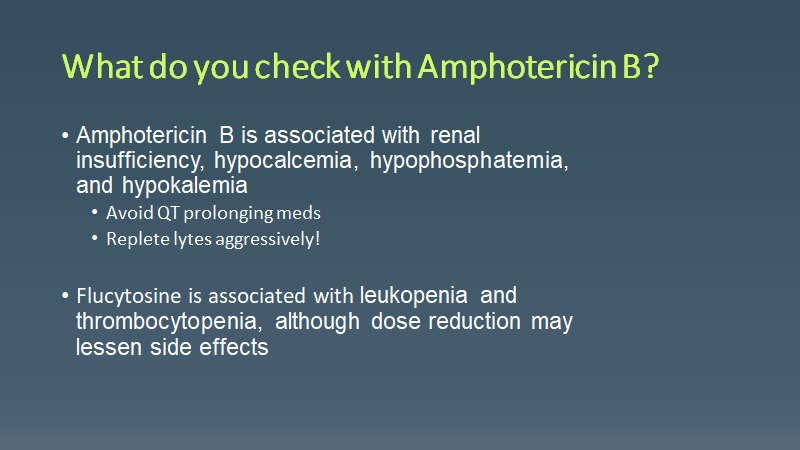 What do you check with Amphotericin B?

• Amphotericin B is associated with renal insufficiency, hypocalcemia, hypophosphatemia, and hypokalemia
  • Avoid QT prolonging meds
  • Replete lytes aggressively!

• Flucytosine is associated with leukopenia and thrombocytopenia, although dose reduction may lessen side effects